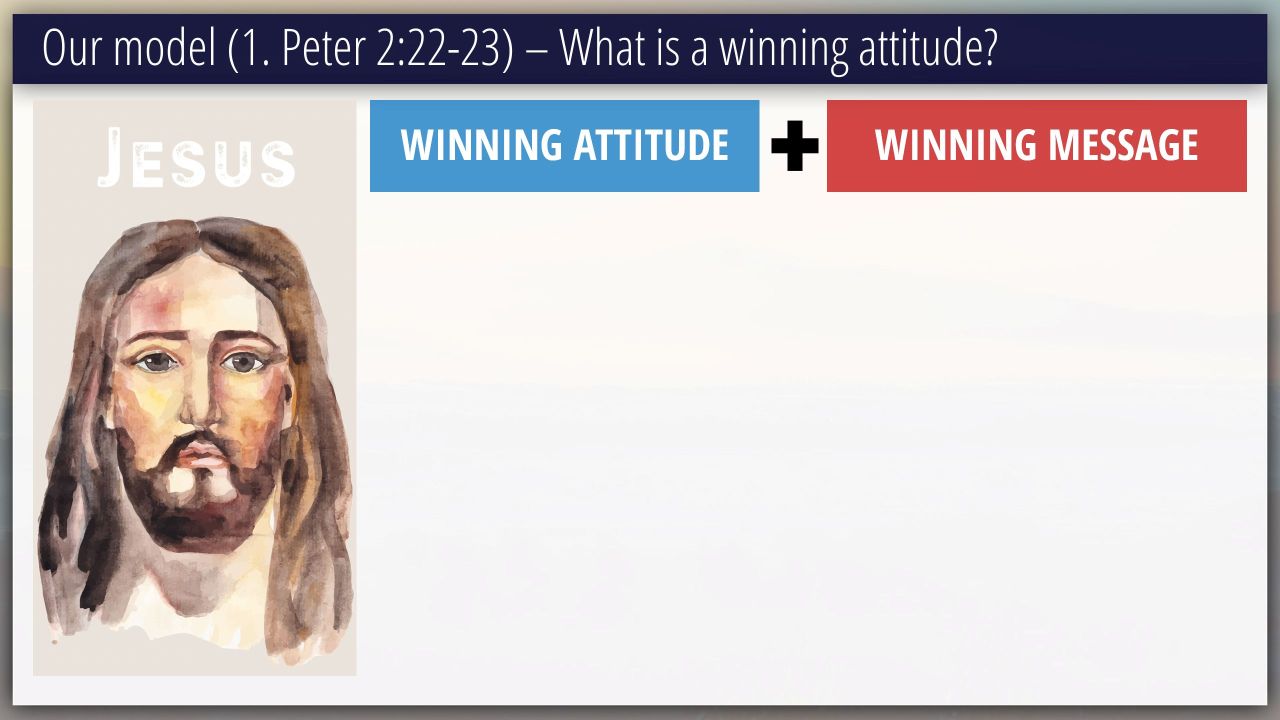 Our model (1. Peter 2:22-23) – What is a winning attitude?

JESUS

WINNING ATTITUDE + WINNING MESSAGE